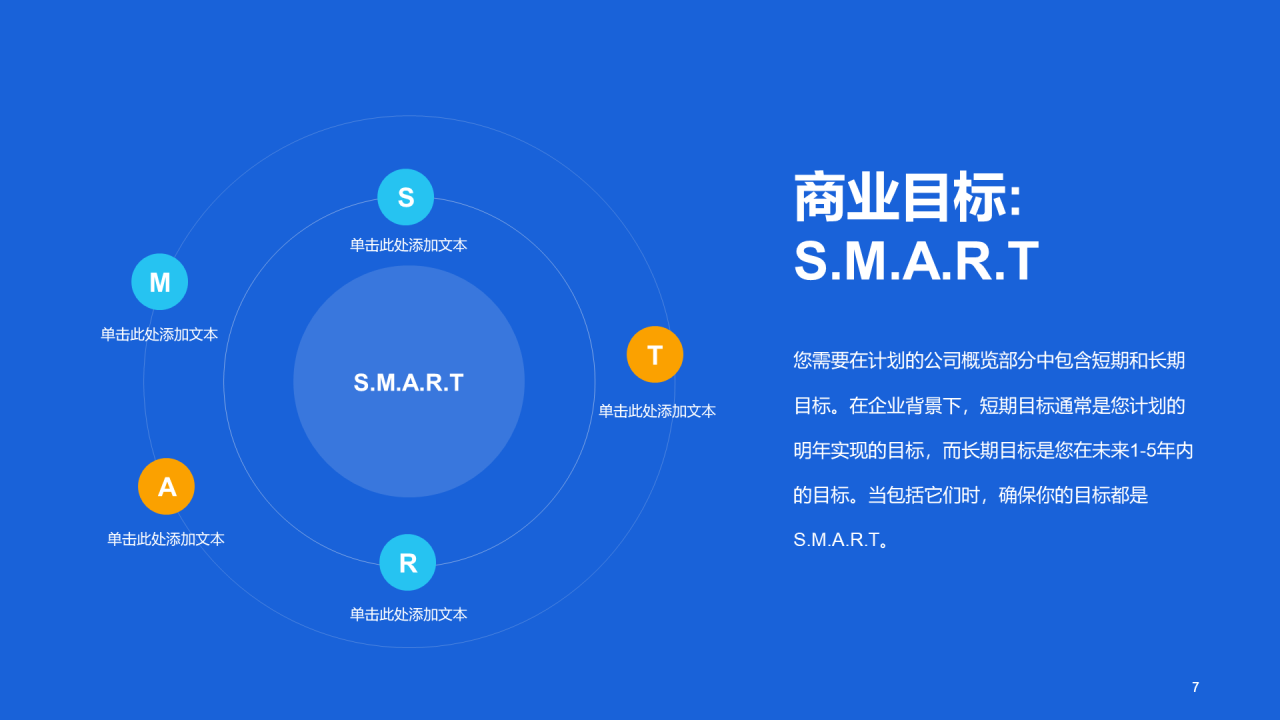 S

单击此处添加文本

M

单击此处添加文本

S.M.A.R.T

T

单击此处添加文本

A

单击此处添加文本

R

单击此处添加文本

商业目标: S.M.A.R.T

您需要在计划的公司概览部分中包含短期和长期目标。在企业背景下，短期目标通常是您计划的明年实现的目标，而长期目标是您在未来1-5年内的目标。当包括它们时，确保你的目标都是S.M.A.R.T。

7